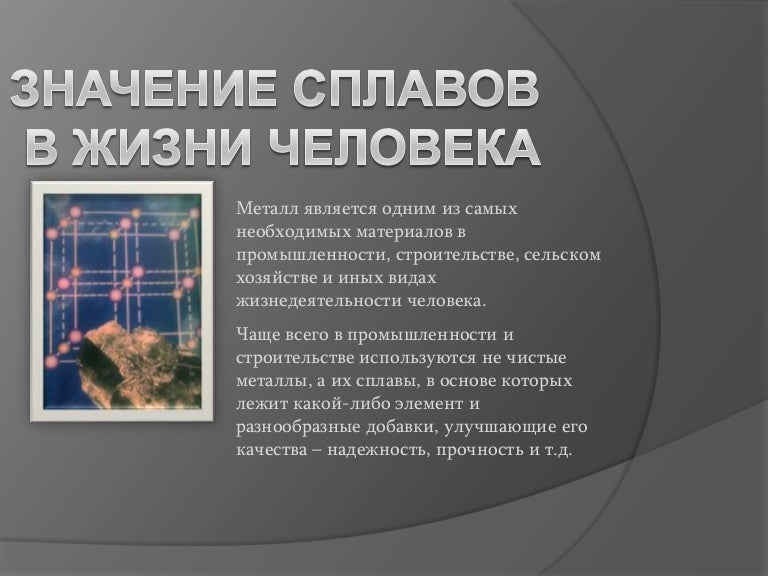 ЗНАЧЕНИЕ СПЛАВОВ В ЖИЗНИ ЧЕЛОВЕКА

Металл является одним из самых необходимых материалов в промышленности, строительстве, сельском хозяйстве и иных видах жизнедеятельности человека.

Чаще всего в промышленности и строительстве используются не чистые металлы, а их сплавы, в основе которых лежит какой-либо элемент и разнообразные добавки, улучшающие его качества – надежность, прочность и т.д.